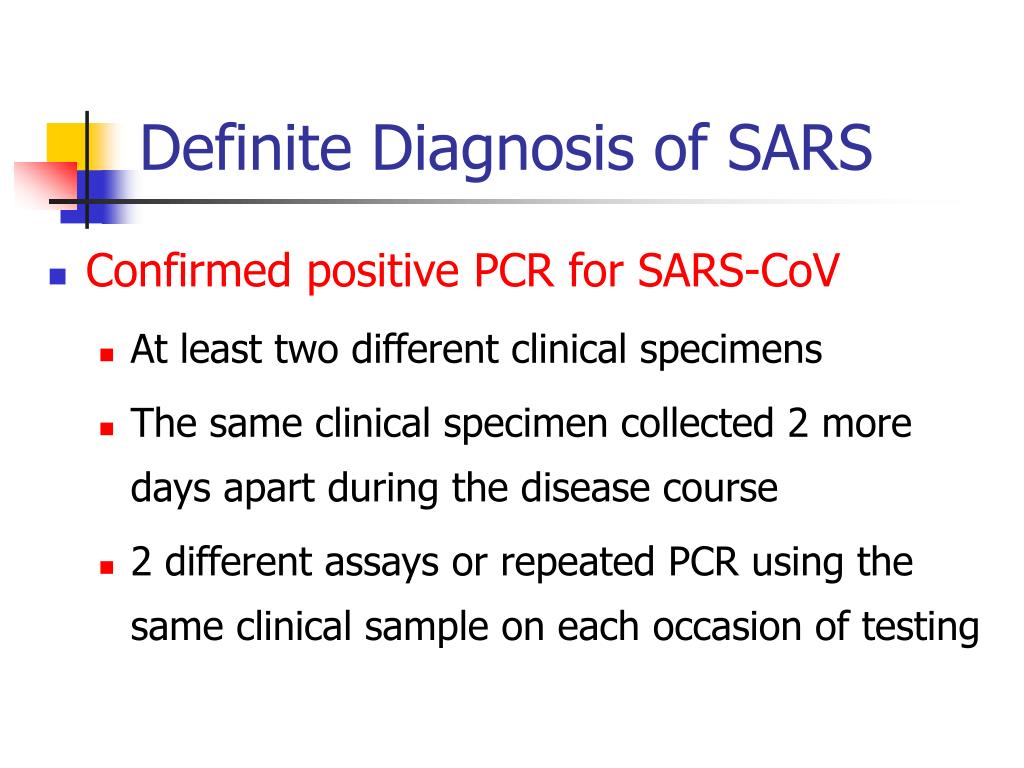 Definite Diagnosis of SARS

Confirmed positive PCR for SARS-CoV

At least two different clinical specimens

The same clinical specimen collected 2 more days apart during the disease course

2 different assays or repeated PCR using the same clinical sample on each occasion of testing